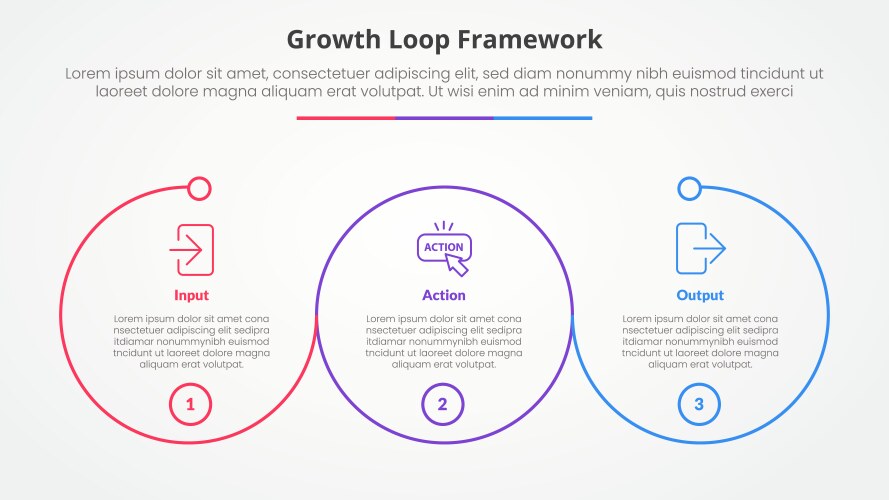 Growth Loop Framework

Lorem ipsum dolor sit amet, consectetuer adipiscing elit, sed diam nonummy nibh euismod tincidunt ut laoreet dolore magna aliquam erat volutpat. Ut wisi enim ad minim veniam, quis nostrud exerci

Input

Lorem ipsum dolor sit amet cona nsectetuer adipiscing elit sedipra itdiamar nonummynibh euismod tncidunt ut laoreet dolore magna aliquam erat volutpat.

1

ACTION

Action

Lorem ipsum dolor sit amet cona nsectetuer adipiscing elit sedipra itdiamar nonummynibh euismod tncidunt ut laoreet dolore magna aliquam erat volutpat.

2

Output

Lorem ipsum dolor sit amet cona nsectetuer adipiscing elit sedipra itdiamar nonummynibh euismod tncidunt ut laoreet dolore magna aliquam erat volutpat.

3